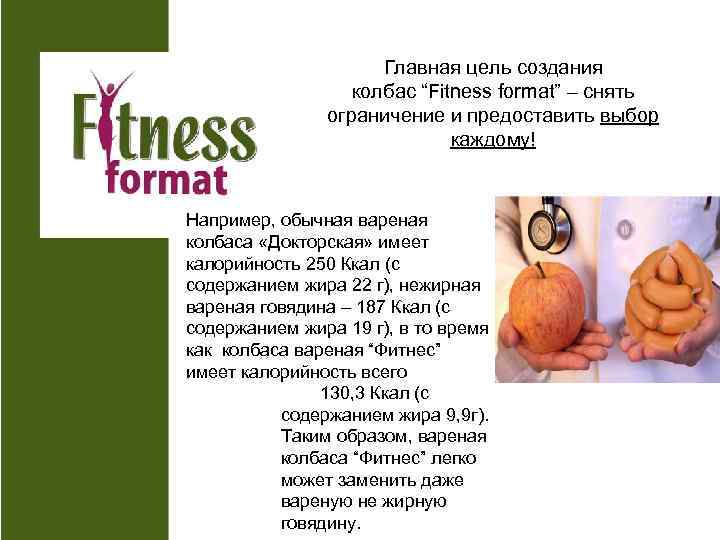 Fitness format

Главная цель создания колбас “Fitness format” – снять ограничение и предоставить выбор каждому!

Например, обычная вареная колбаса «Докторская» имеет калорийность 250 Ккал (с содержанием жира 22 г), нежирная вареная говядина – 187 Ккал (с содержанием жира 19 г), в то время как колбаса вареная “Фитнес” имеет калорийность всего 130,3 Ккал (с содержанием жира 9,9г). Таким образом, вареная колбаса “Фитнес” легко может заменить даже вареную не жирную говядину.